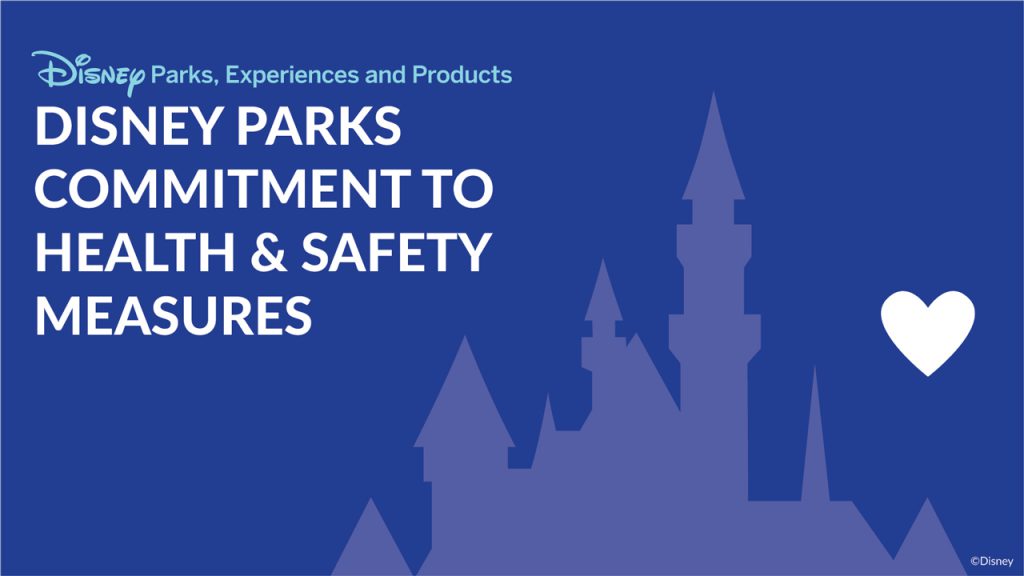 Disney Parks, Experiences and Products

DISNEY PARKS COMMITMENT TO HEALTH & SAFETY MEASURES

©Disney